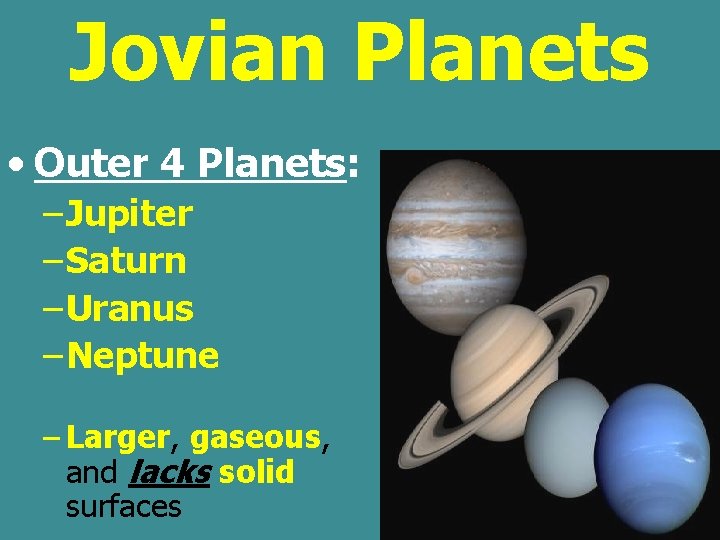 Jovian Planets

• Outer 4 Planets:
– Jupiter
– Saturn
– Uranus
– Neptune

– Larger, gaseous, and lacks solid surfaces